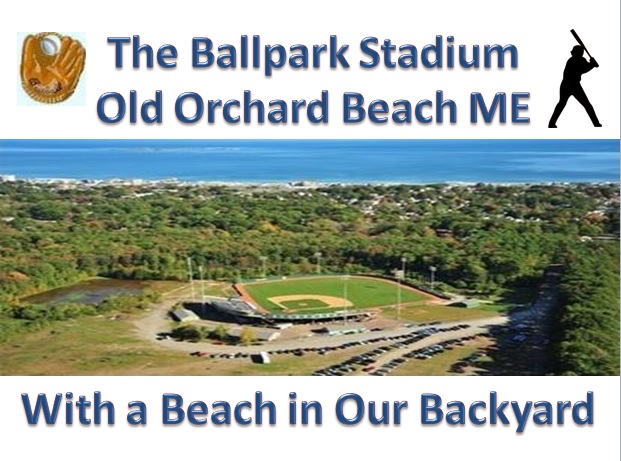 The Ballpark Stadium
Old Orchard Beach ME

With a Beach in Our Backyard